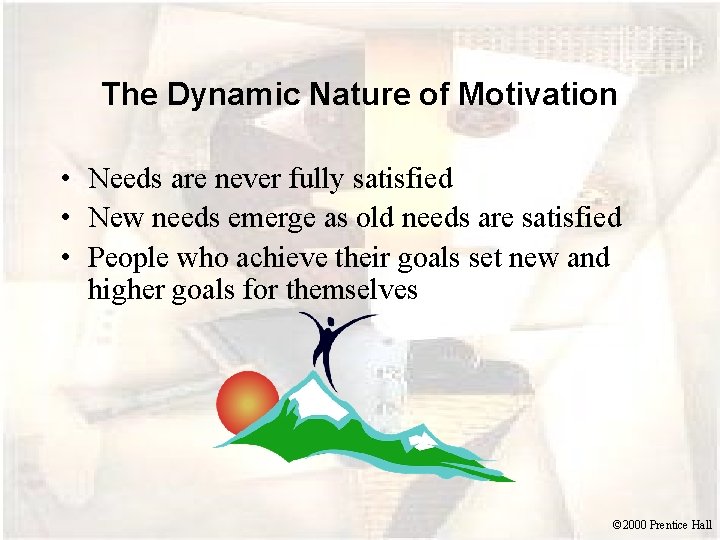 The Dynamic Nature of Motivation

• Needs are never fully satisfied
• New needs emerge as old needs are satisfied
• People who achieve their goals set new and higher goals for themselves

©2000 Prentice Hall